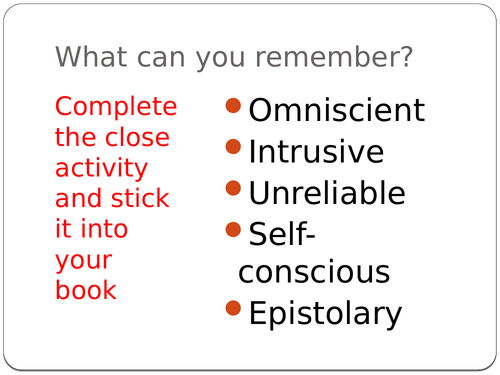 What can you remember?

Complete the close activity and stick it into your book

- Omniscient
- Intrusive
- Unreliable
- Self-conscious
- Epistolary